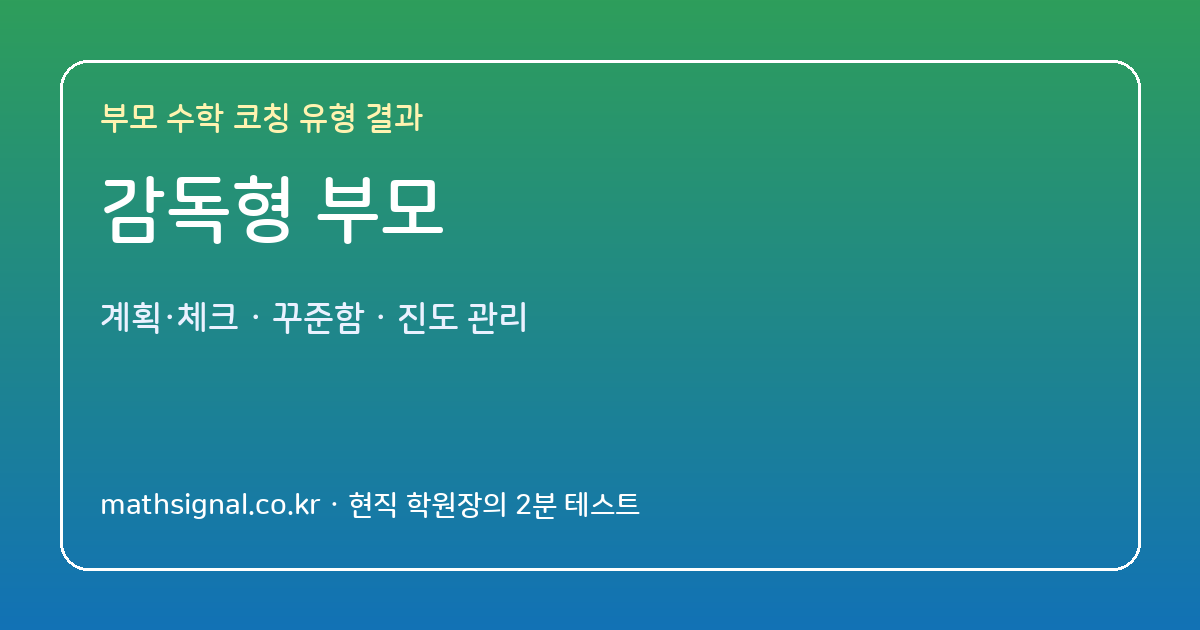 부모 수학 코칭 유형 결과

감독형 부모

계획·체크 · 꾸준함 · 진도 관리

mathsignal.co.kr · 현직 학원장의 2분 테스트